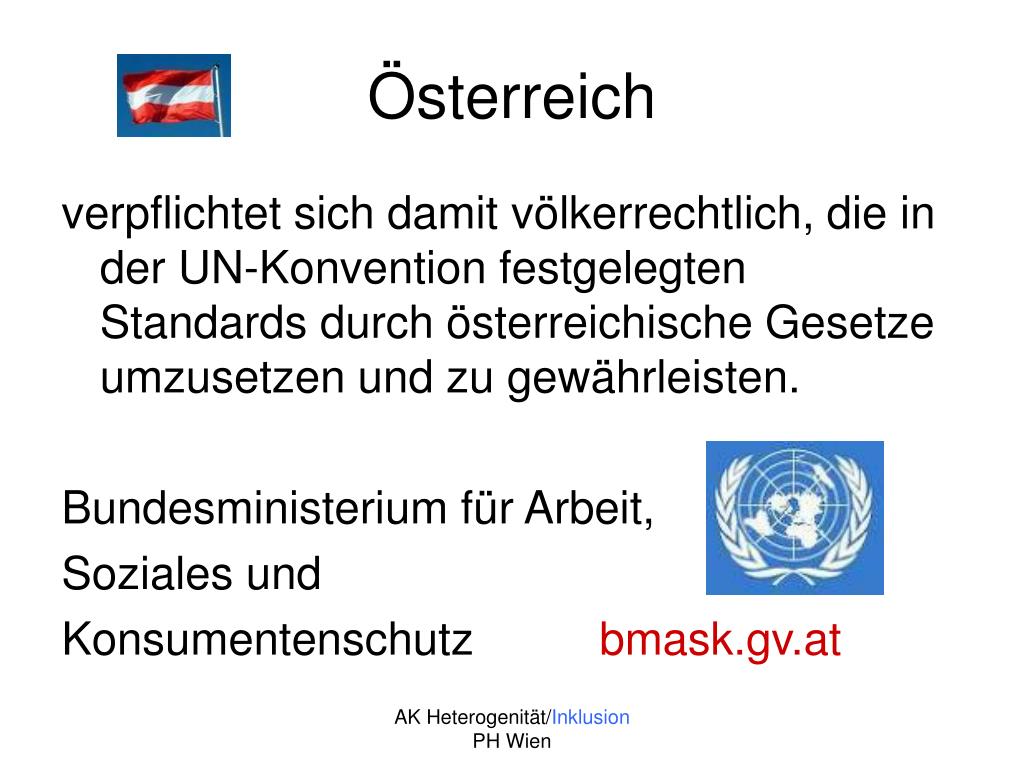 Österreich

verpflichtet sich damit völkerrechtlich, die in der UN-Konvention festgelegten Standards durch österreichische Gesetze umzusetzen und zu gewährleisten.

Bundesministerium für Arbeit,
Soziales und
Konsumentenschutz bmask.gv.at

AK Heterogenität/Inklusion
PH Wien